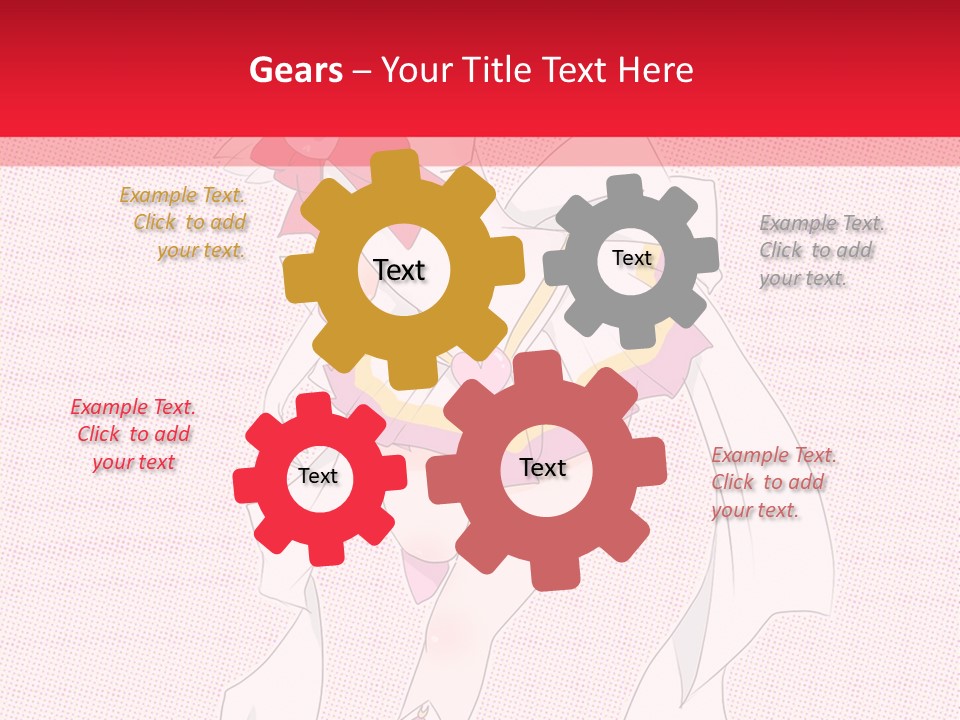 Gears – Your Title Text Here

Example Text. Click to add your text.

Text

Text

Example Text. Click to add your text.

Example Text. Click to add your text

Text

Text

Example Text. Click to add your text.